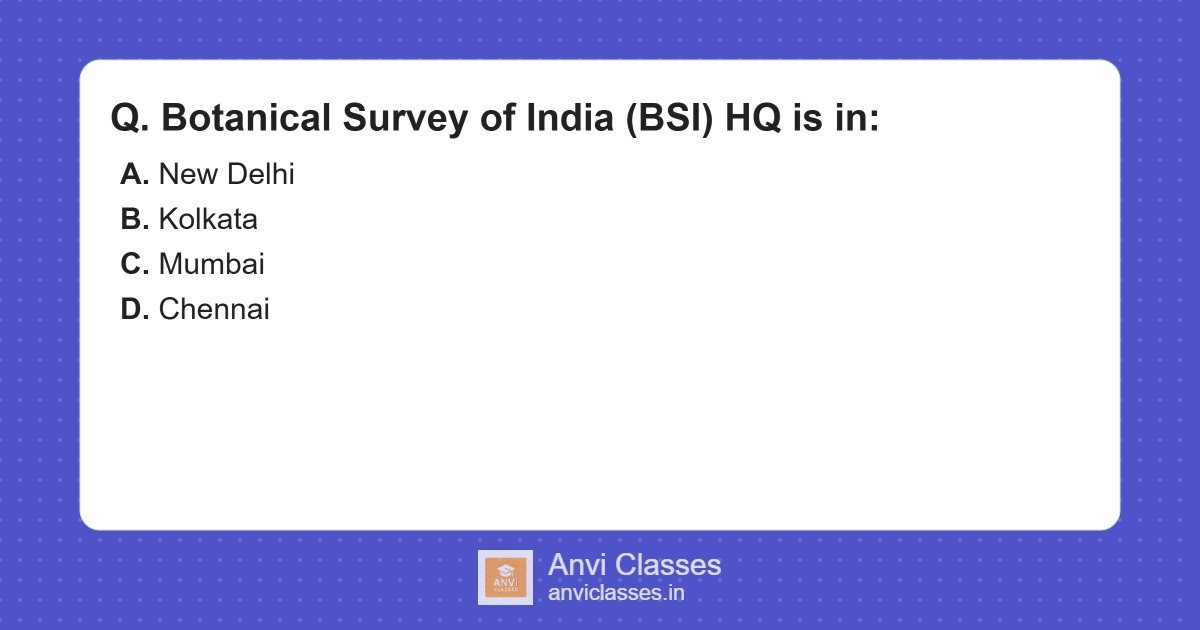 Q. Botanical Survey of India (BSI) HQ is in:

A. New Delhi
B. Kolkata
C. Mumbai
D. Chennai

ANVI CLASSES
Anvi Classes
anviclasses.in